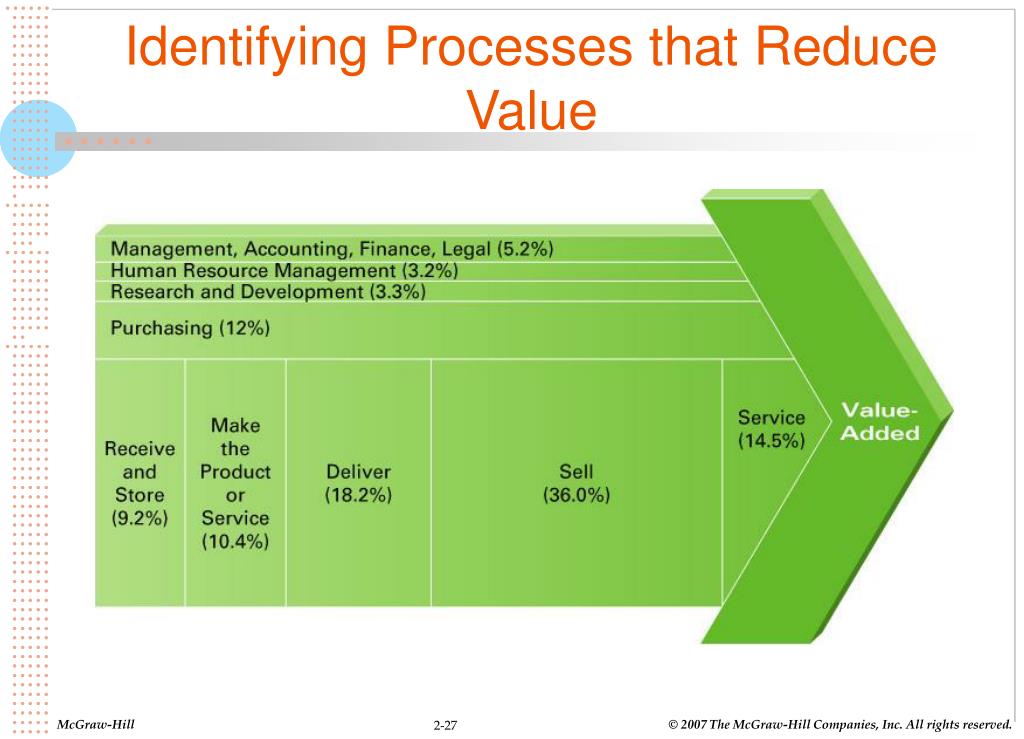 Identifying Processes that Reduce Value

Management, Accounting, Finance, Legal (5.2%)
Human Resource Management (3.2%)
Research and Development (3.3%)
Purchasing (12%)

Receive and Store (9.2%)

Make the Product or Service (10.4%)

Deliver (18.2%)

Sell (36.0%)

Service (14.5%)

Value-Added

McGraw-Hill

2-27

© 2007 The McGraw-Hill Companies, Inc. All rights reserved.